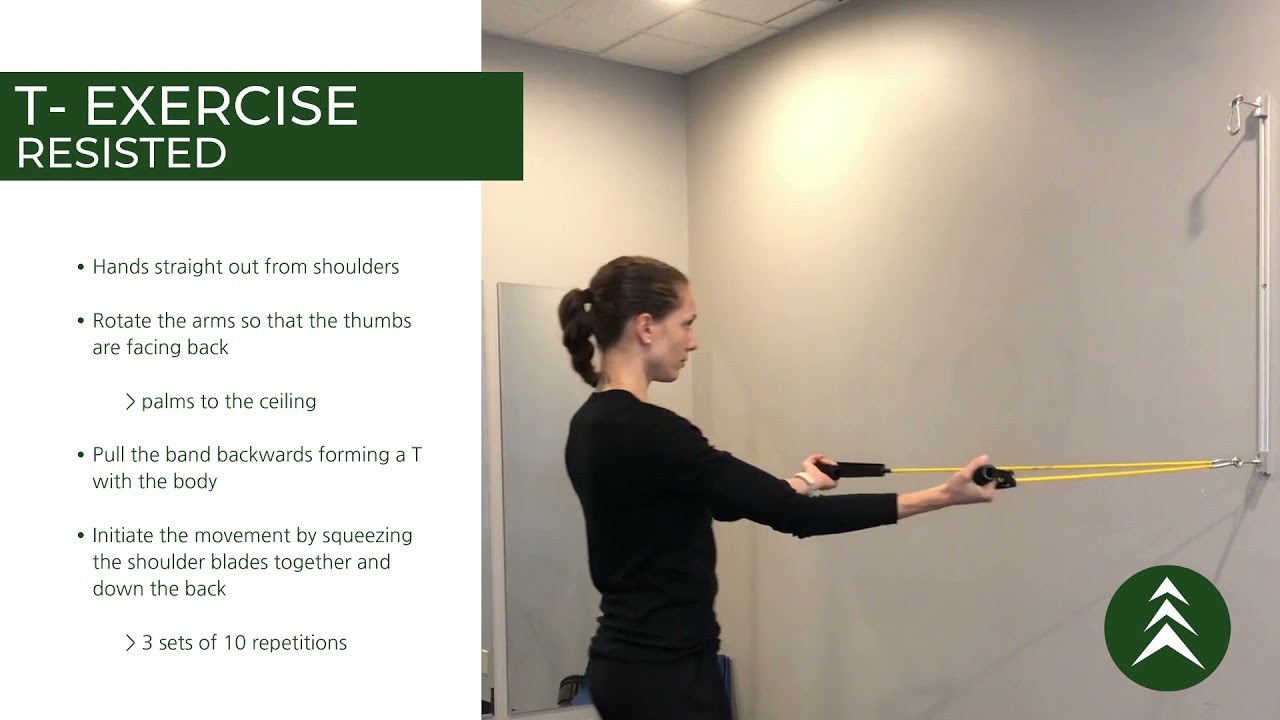 T- EXERCISE
RESISTED

• Hands straight out from shoulders

• Rotate the arms so that the thumbs are facing back

> palms to the ceiling

• Pull the band backwards forming a T with the body

• Initiate the movement by squeezing the shoulder blades together and down the back

> 3 sets of 10 repetitions